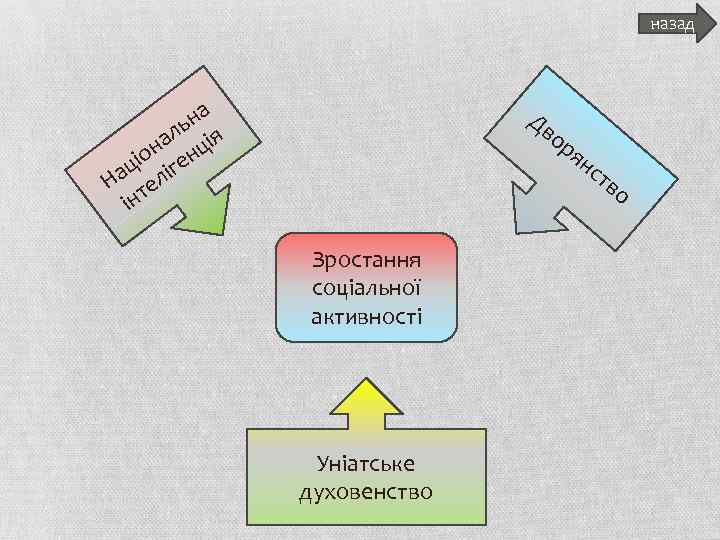 назад

Національна інтелігенція

Дворянство

Зростання соціальної активності

Уніатське духовенство